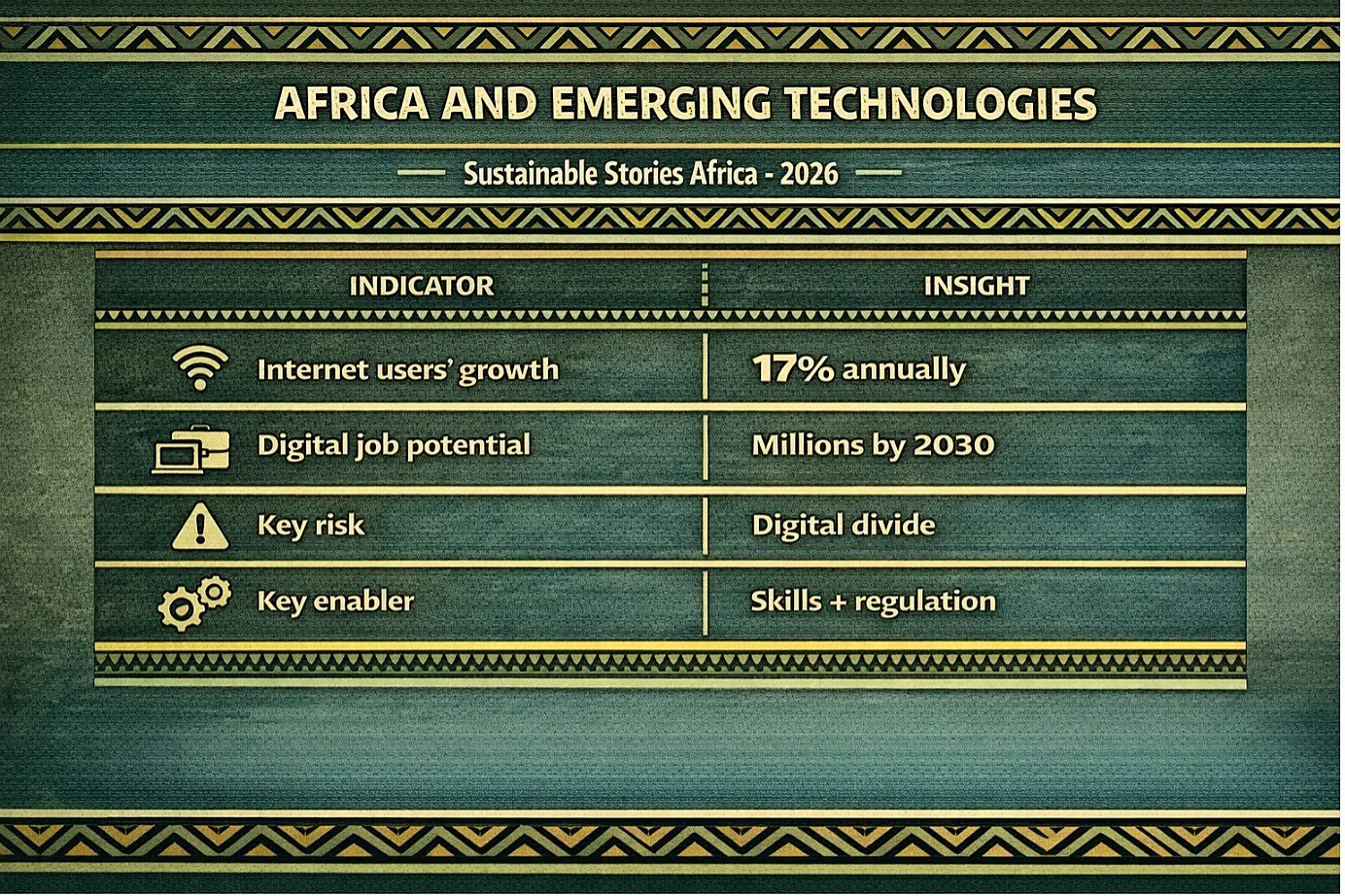 AFRICA AND EMERGING TECHNOLOGIES

Sustainable Stories Africa - 2026

| INDICATOR | INSIGHT |
|---|---|
| Internet users' growth | 17% annually |
| Digital job potential | Millions by 2030 |
| Key risk | Digital divide |
| Key enabler | Skills + regulation |